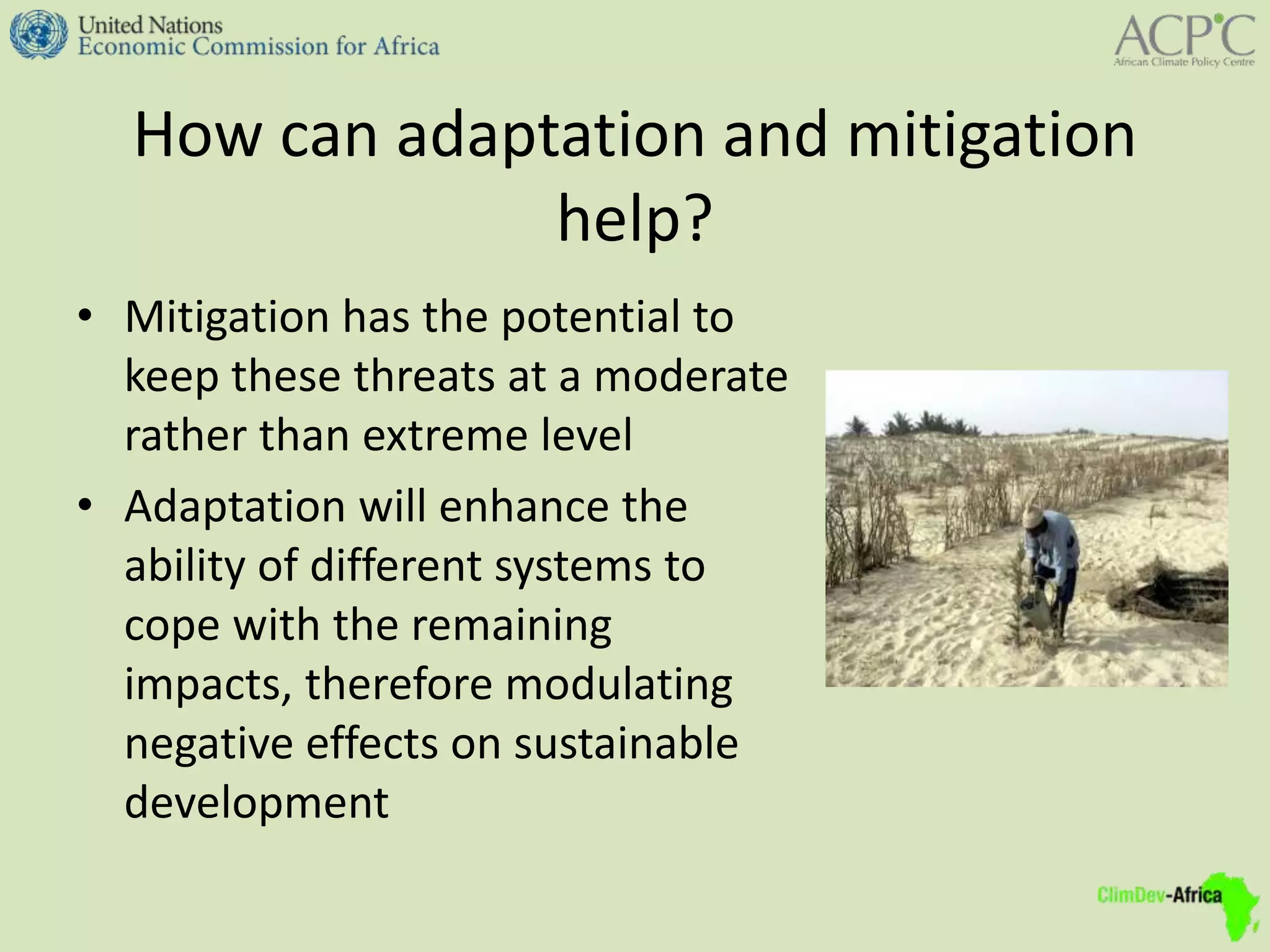 United Nations
Economic Commission for Africa

ACPC
African Climate Policy Centre

How can adaptation and mitigation help?

• Mitigation has the potential to keep these threats at a moderate rather than extreme level

• Adaptation will enhance the ability of different systems to cope with the remaining impacts, therefore modulating negative effects on sustainable development

ClimDev-Africa